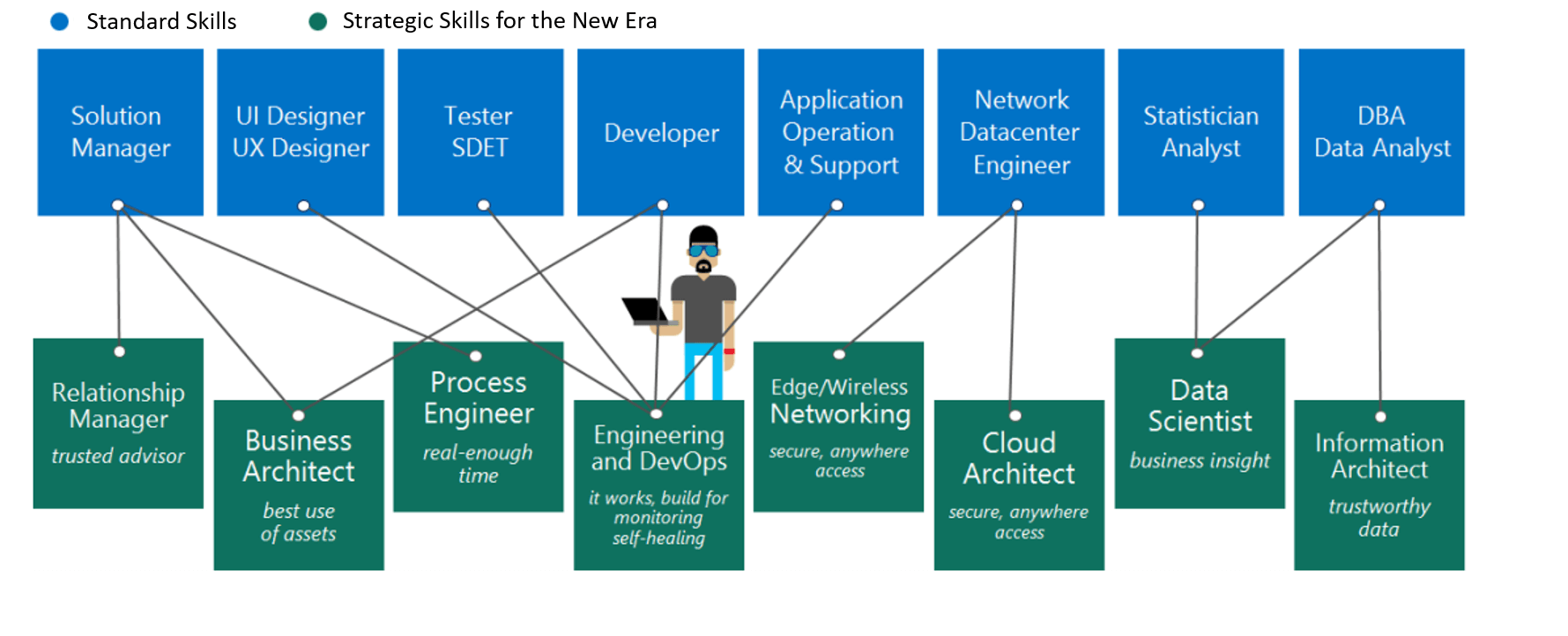 Standard Skills
Strategic Skills for the New Era

Solution Manager

UI Designer
UX Designer

Tester
SDET

Developer

Application Operation & Support

Network Datacenter Engineer

Statistician Analyst

DBA
Data Analyst

Relationship Manager
trusted advisor

Business Architect
best use of assets

Process Engineer
real-enough time

Engineering and DevOps
it works, build for monitoring self-healing

Edge/Wireless Networking
secure, anywhere access

Cloud Architect
secure, anywhere access

Data Scientist
business insight

Information Architect
trustworthy data